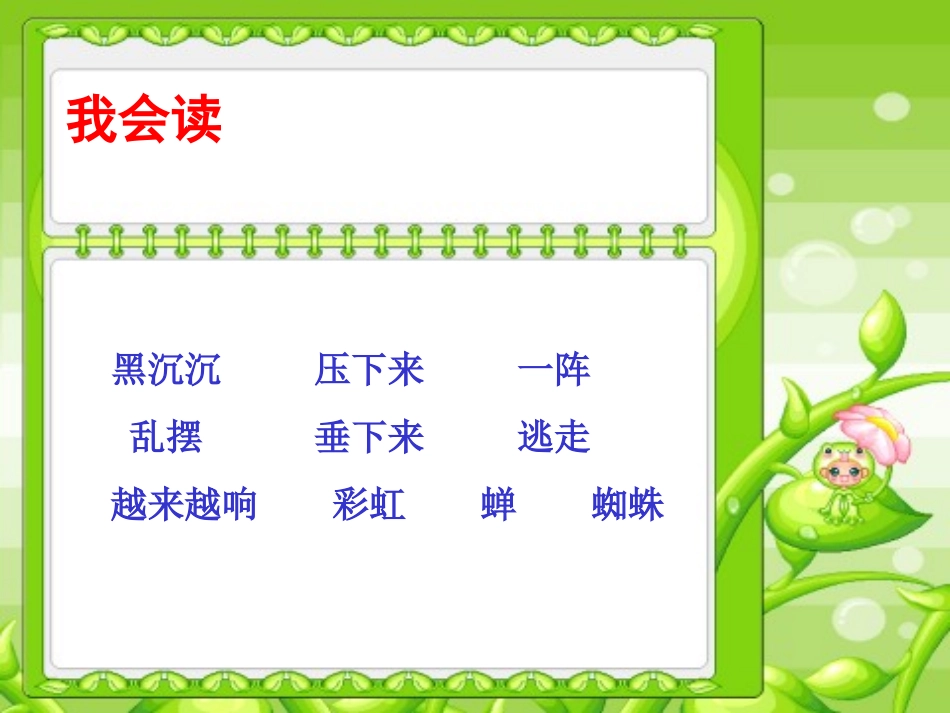 我会读

黑沉沉　压下来　一阵

乱摆　垂下来　逃走

越来越响　彩虹　蝉　蜘蛛